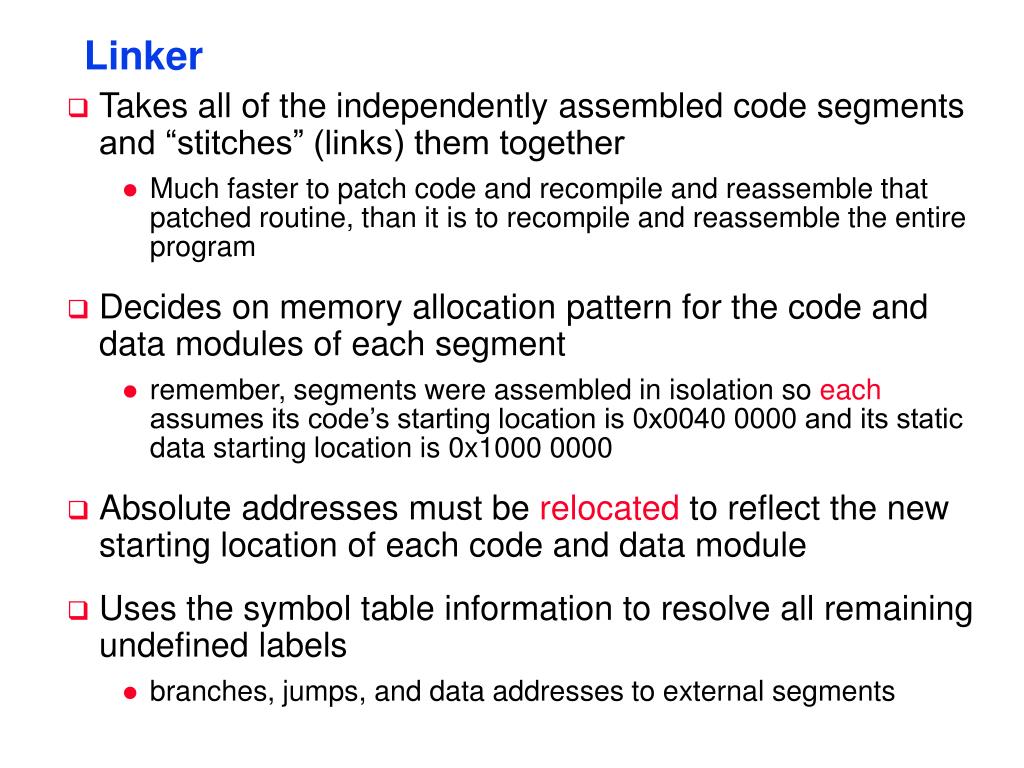 Linker

Takes all of the independently assembled code segments and “stitches” (links) them together

Much faster to patch code and recompile and reassemble that patched routine, than it is to recompile and reassemble the entire program

Decides on memory allocation pattern for the code and data modules of each segment

remember, segments were assembled in isolation so each assumes its code’s starting location is 0x0040 0000 and its static data starting location is 0x1000 0000

Absolute addresses must be relocated to reflect the new starting location of each code and data module

Uses the symbol table information to resolve all remaining undefined labels

branches, jumps, and data addresses to external segments